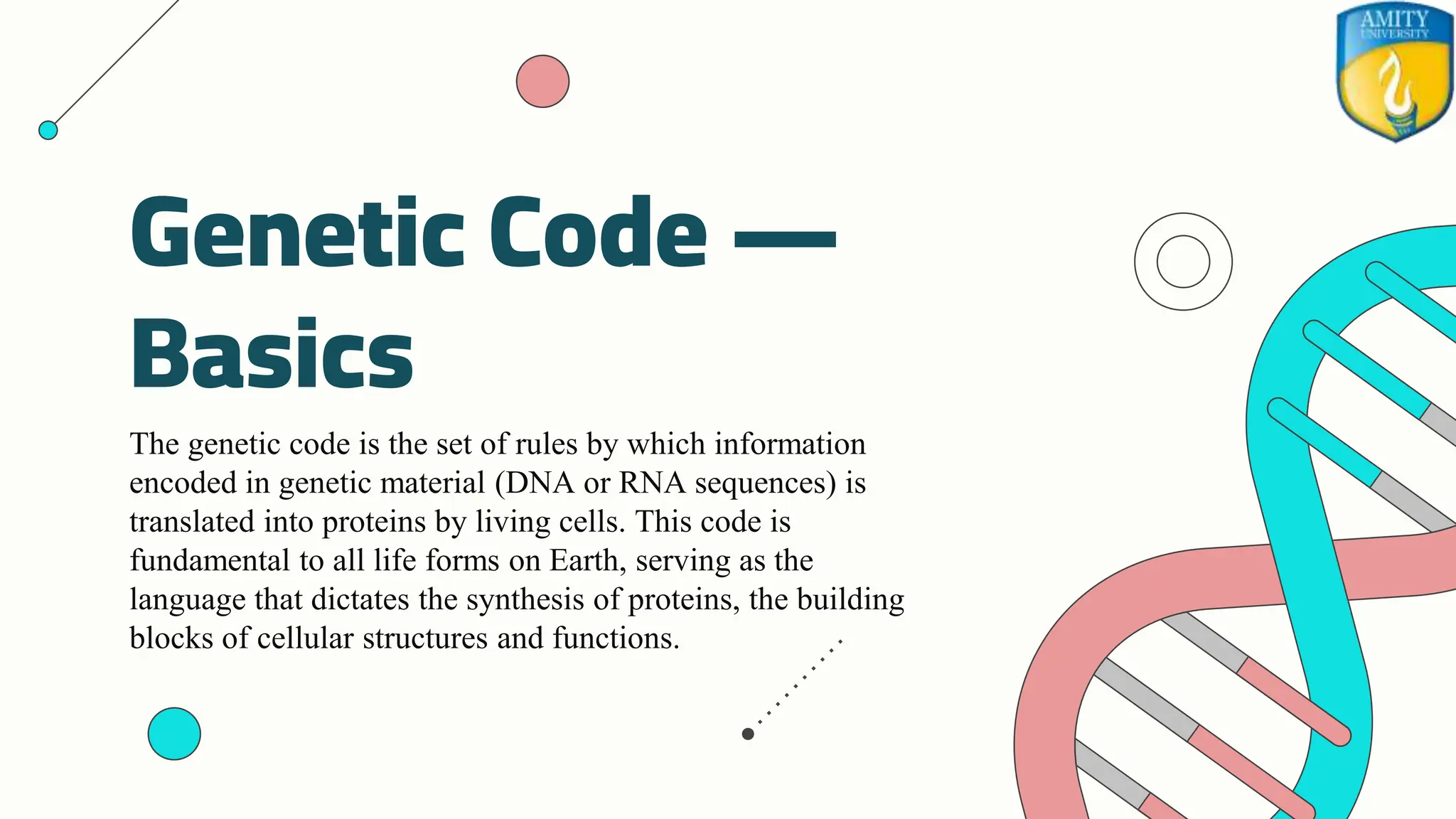 AMITY
UNIVERSITY

Genetic Code — Basics

The genetic code is the set of rules by which information encoded in genetic material (DNA or RNA sequences) is translated into proteins by living cells. This code is fundamental to all life forms on Earth, serving as the language that dictates the synthesis of proteins, the building blocks of cellular structures and functions.